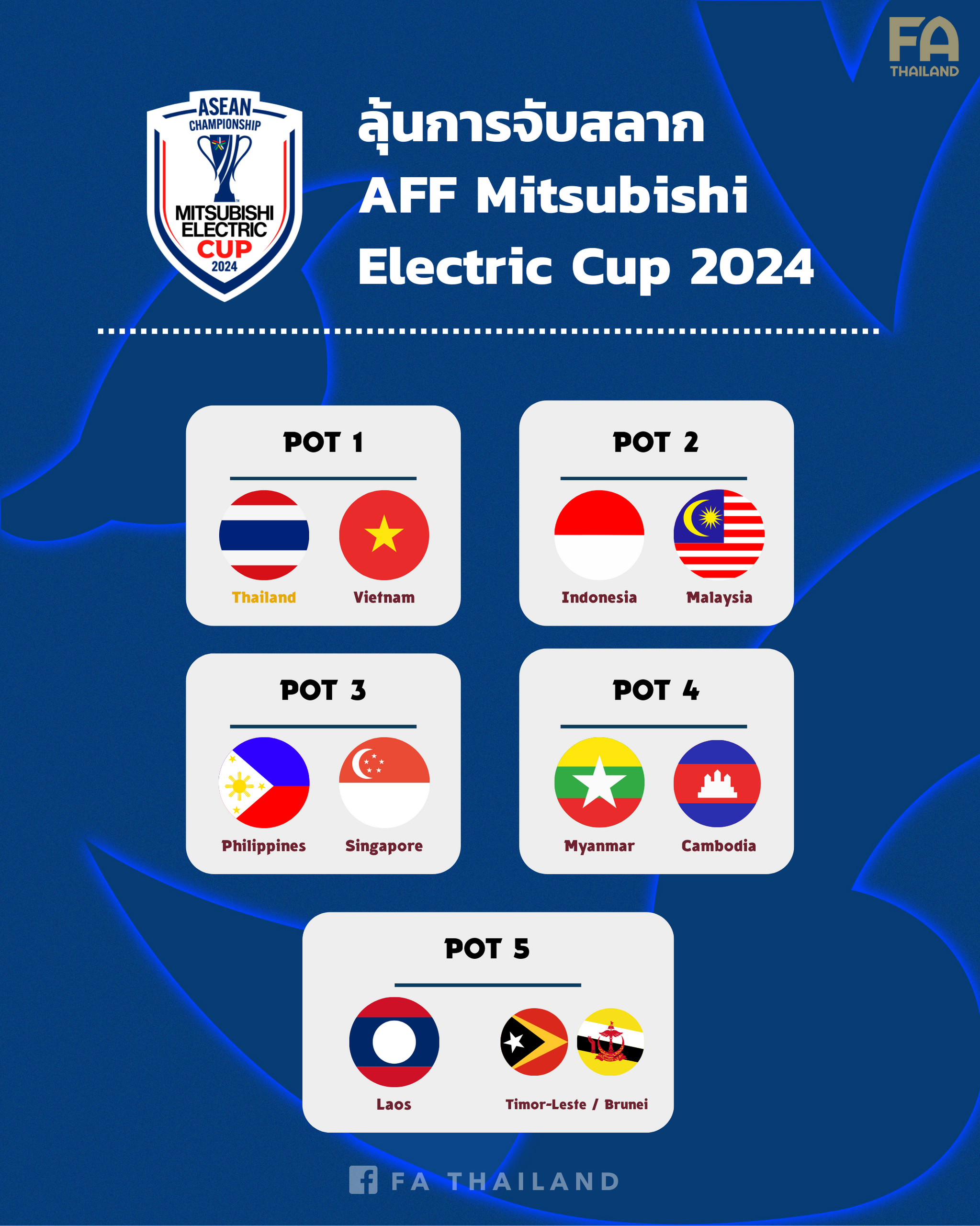 FA
THAILAND

ASEAN
CHAMPIONSHIP
MITSUBISHI
ELECTRIC
CUP
2024

ลุ้นการจับสลาก
AFF Mitsubishi
Electric Cup 2024

POT 1
Thailand
Vietnam

POT 2
Indonesia
Malaysia

POT 3
Philippines
Singapore

POT 4
Myanmar
Cambodia

POT 5
Laos
Timor-Leste / Brunei

FA THAILAND